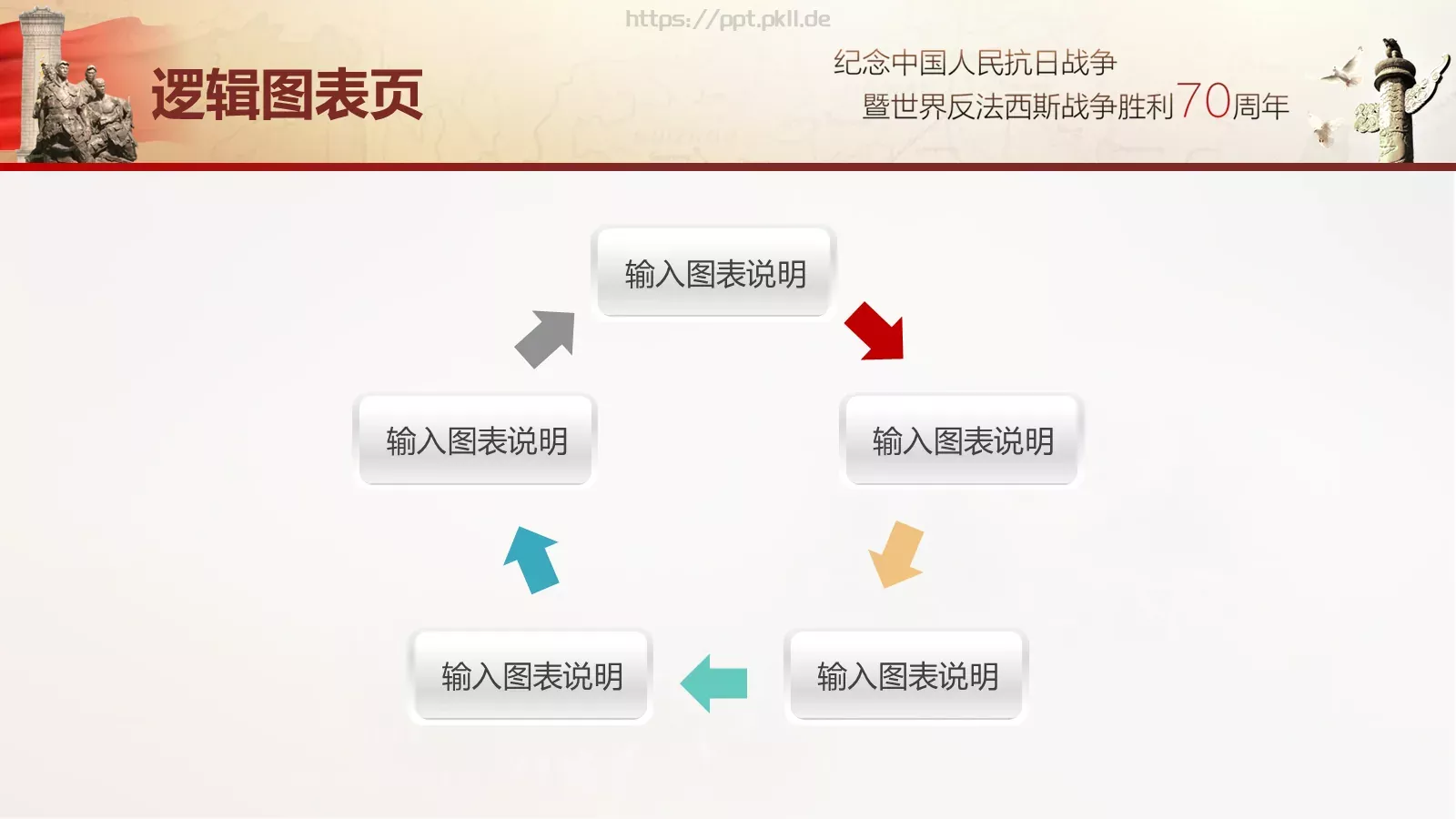 https://ppt.pkll.de

逻辑图表页

纪念中国人民抗日战争
暨世界反法西斯战争胜利70周年

输入图表说明

输入图表说明

输入图表说明

输入图表说明

输入图表说明